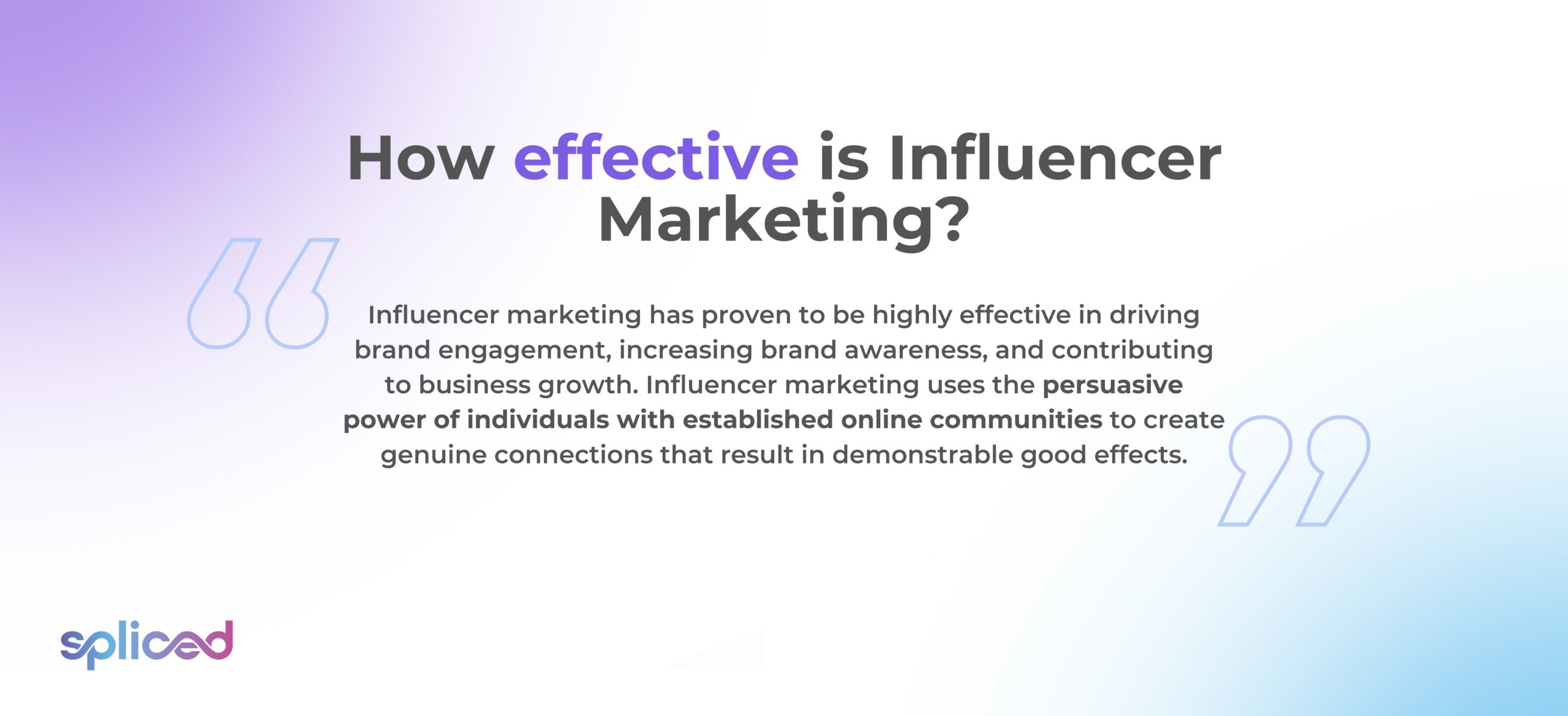 How effective is Influencer Marketing?

Influencer marketing has proven to be highly effective in driving brand engagement, increasing brand awareness, and contributing to business growth. Influencer marketing uses the persuasive power of individuals with established online communities to create genuine connections that result in demonstrable good effects.

spliced